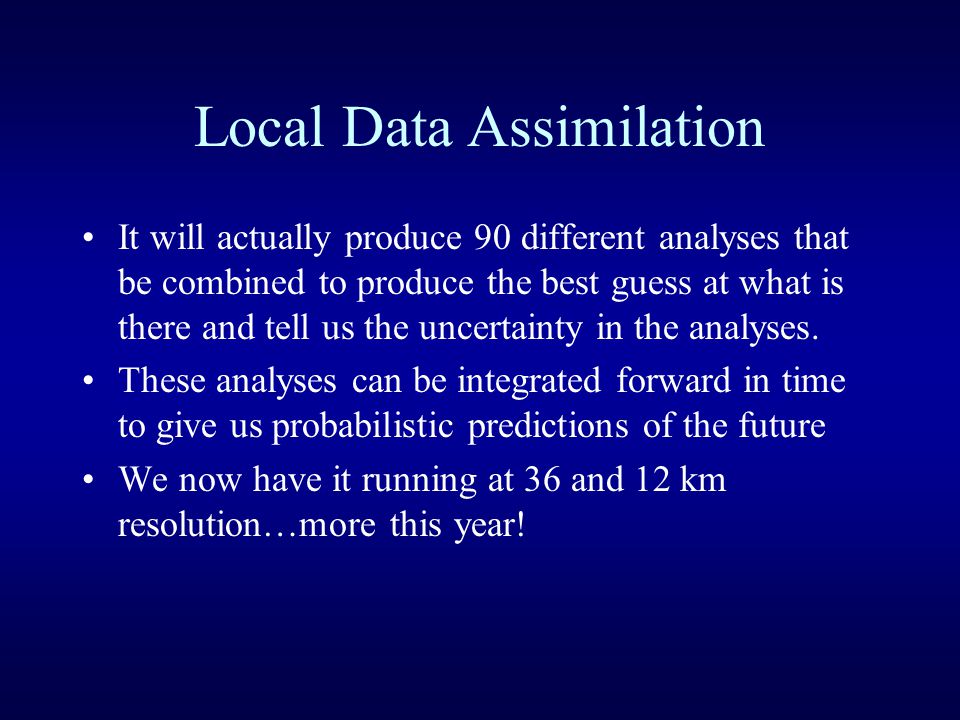 Local Data Assimilation

• It will actually produce 90 different analyses that be combined to produce the best guess at what is there and tell us the uncertainty in the analyses.

• These analyses can be integrated forward in time to give us probabilistic predictions of the future

• We now have it running at 36 and 12 km resolution…more this year!